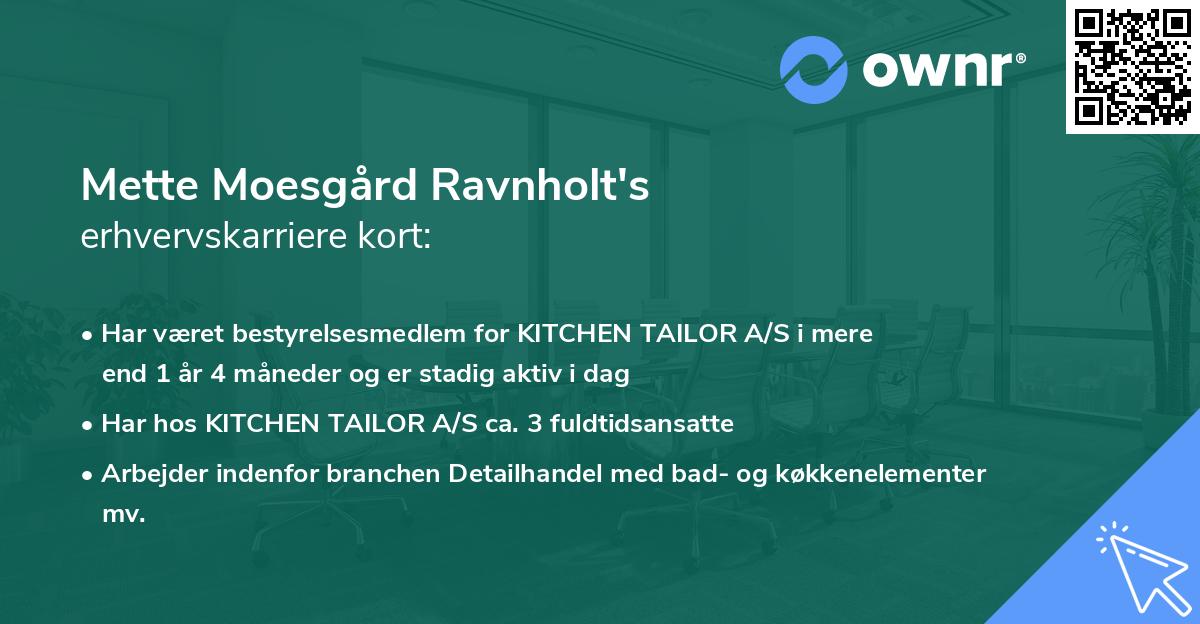 ownr®

Mette Moesgård Ravnholt's
erhvervskarriere kort:

• Har været bestyrelsesmedlem for KITCHEN TAILOR A/S i mere end 1 år 4 måneder og er stadig aktiv i dag

• Har hos KITCHEN TAILOR A/S ca. 3 fuldtidsansatte

• Arbejder indenfor branchen Detailhandel med bad- og køkkenelementer mv.